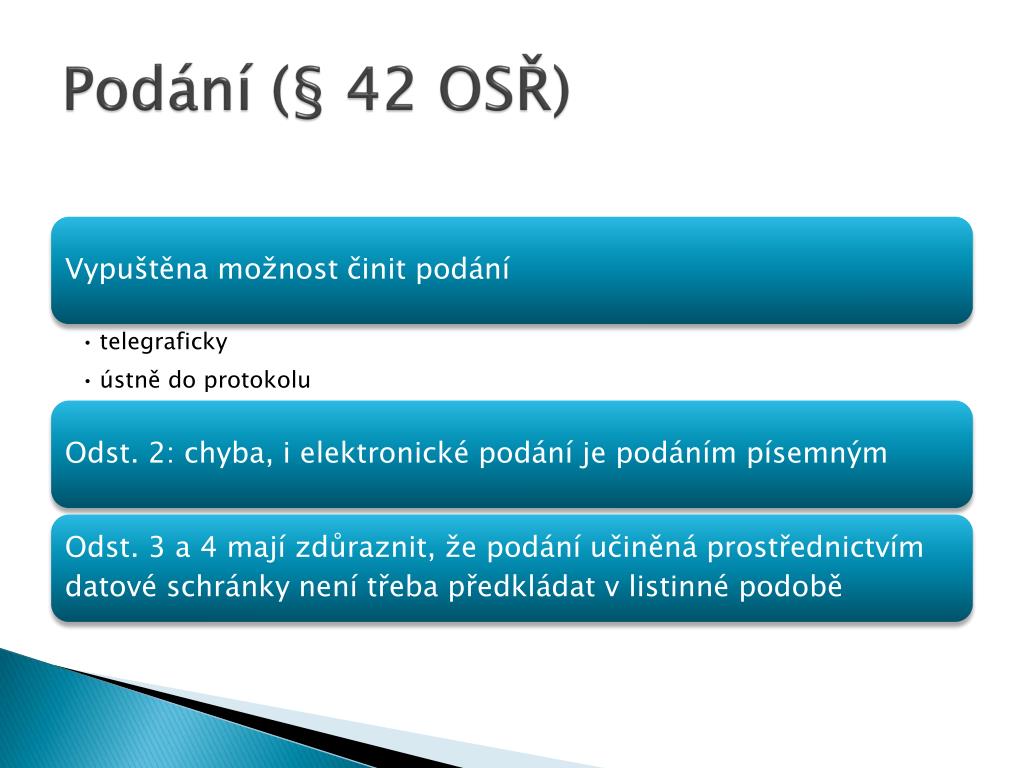 Podání (§ 42 OSŘ)

Vypuštěna možnost činit podání

• telegraficky
• ústně do protokolu

Odst. 2: chyba, i elektronické podání je podáním písemným

Odst. 3 a 4 mají zdůraznit, že podání učiněná prostřednictvím datové schránky není třeba předkládat v listinné podobě